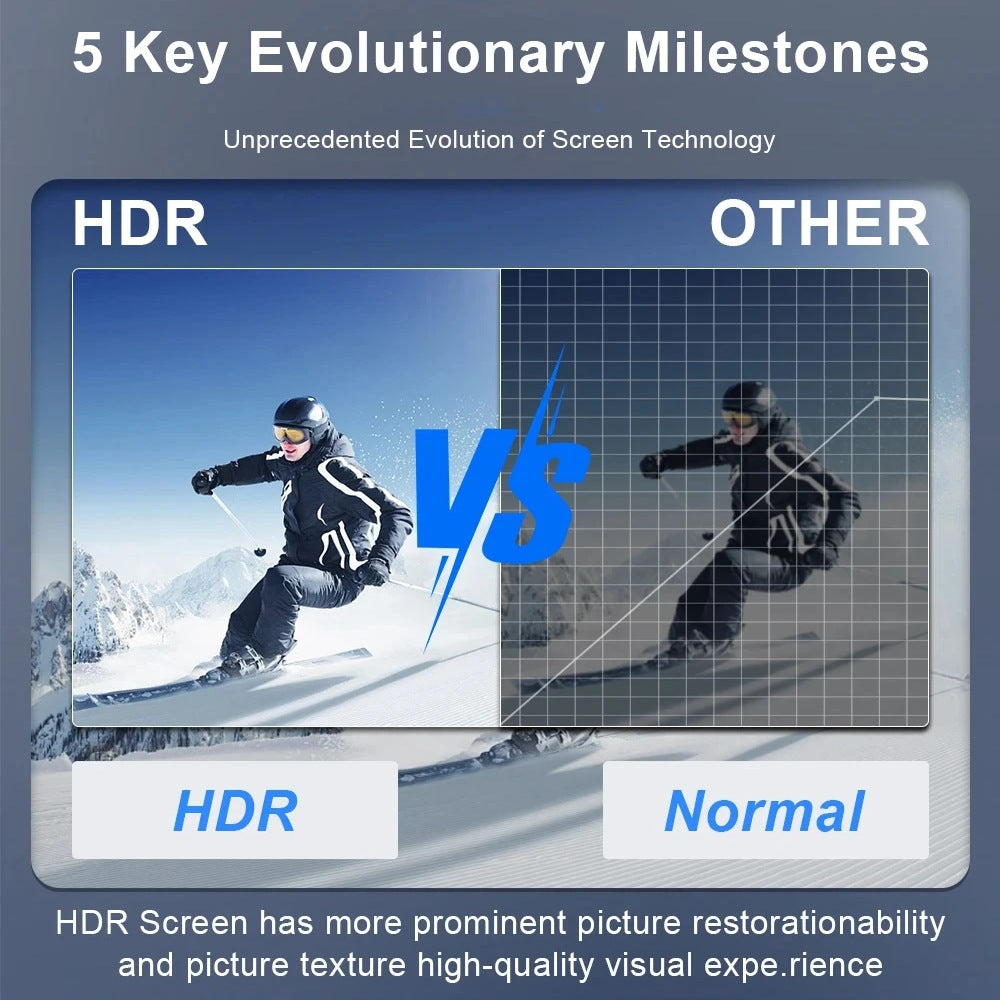 5 Key Evolutionary Milestones

Unprecedented Evolution of Screen Technology

HDR

OTHER

VS

HDR

Normal

HDR Screen has more prominent picture restorationability and picture texture high-quality visual expe.rience